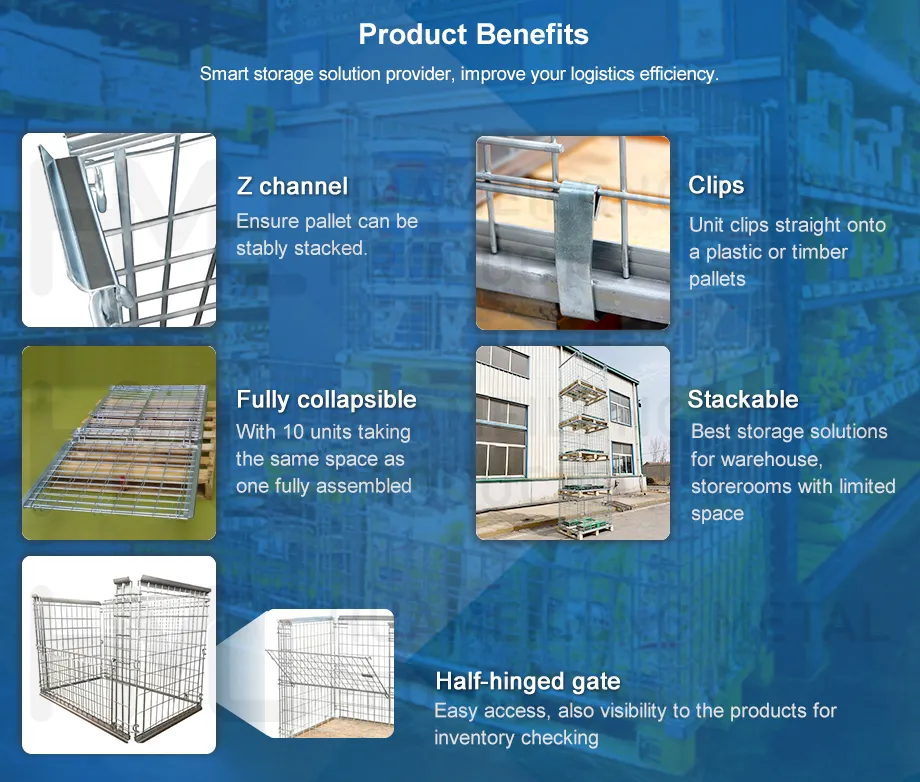 Product Benefits

Smart storage solution provider, improve your logistics efficiency.

Z channel

Ensure pallet can be stably stacked.

Clips

Unit clips straight onto a plastic or timber pallets

Fully collapsible

With 10 units taking the same space as one fully assembled

Stackable

Best storage solutions for warehouse, storerooms with limited space

Half-hinged gate

Easy access, also visibility to the products for inventory checking